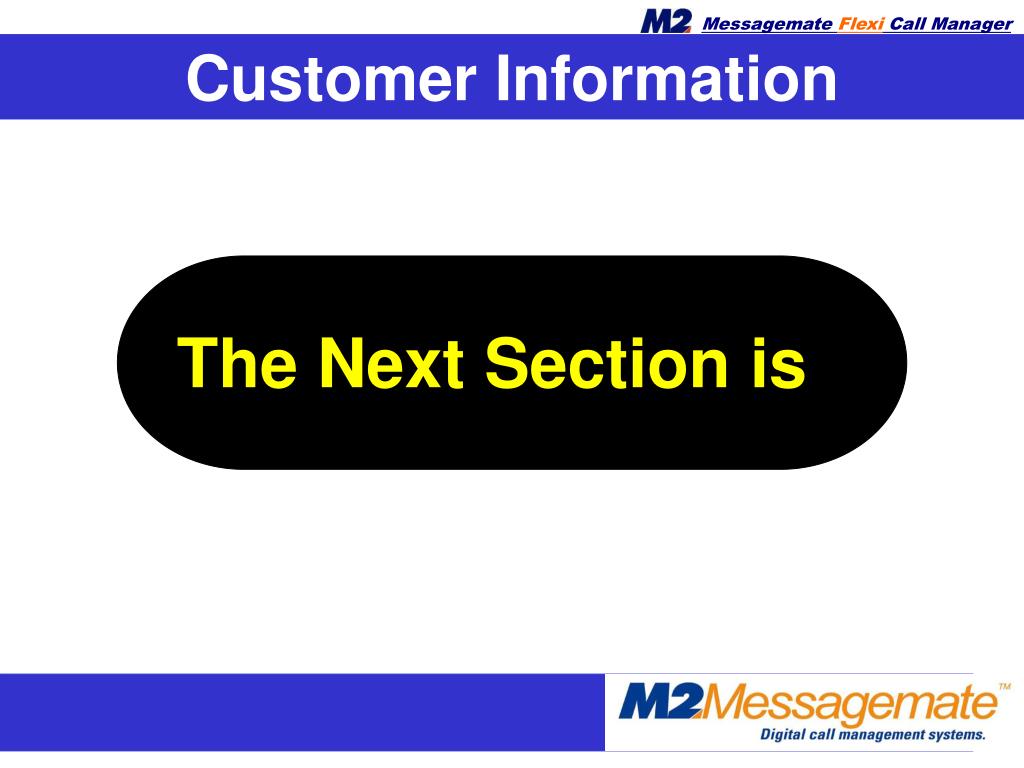 M2 Messagemate Flexi Call Manager

Customer Information

The Next Section is

M2Messagemate™
Digital call management systems.